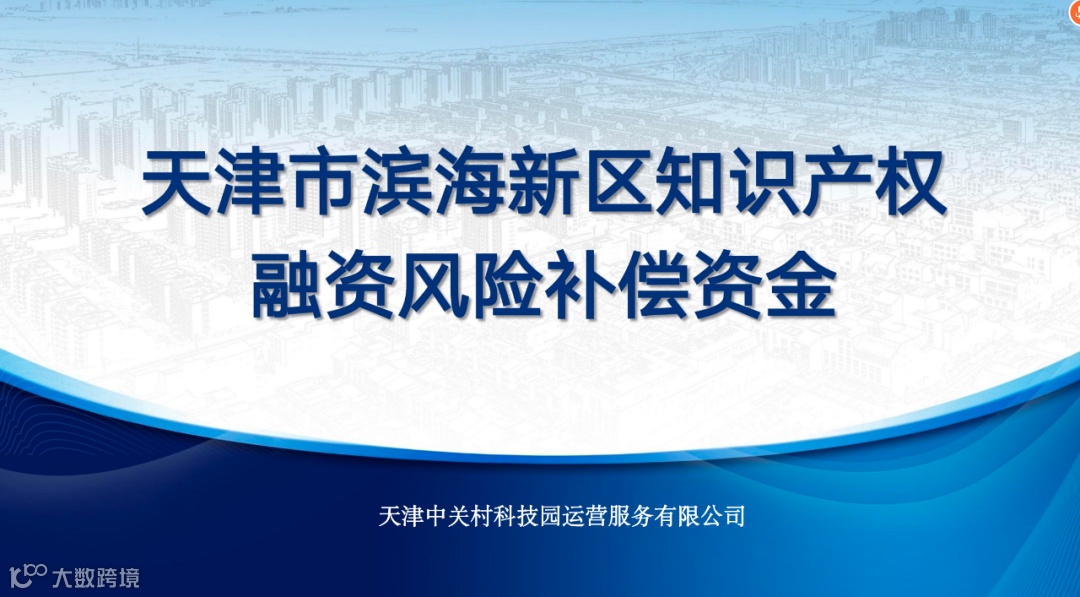 天津市滨海新区知识产权
融资风险补偿资金

天津中关村科技园运营服务有限公司

大数跨境